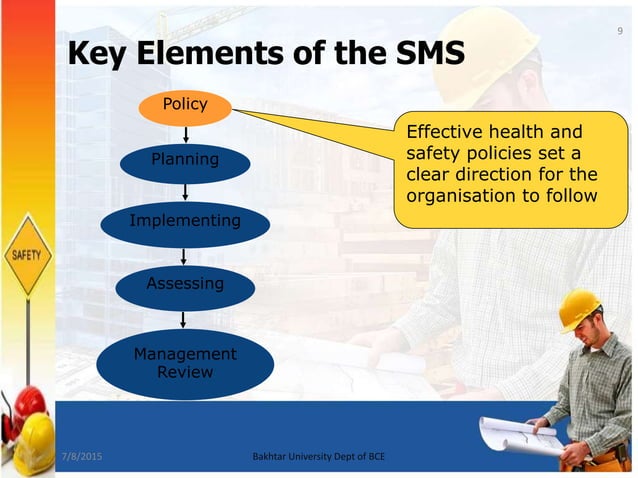 9

Key Elements of the SMS

Policy

Planning

Implementing

Assessing

Management Review

Effective health and safety policies set a clear direction for the organisation to follow

SAFETY

7/8/2015

Bakhtar University Dept of BCE